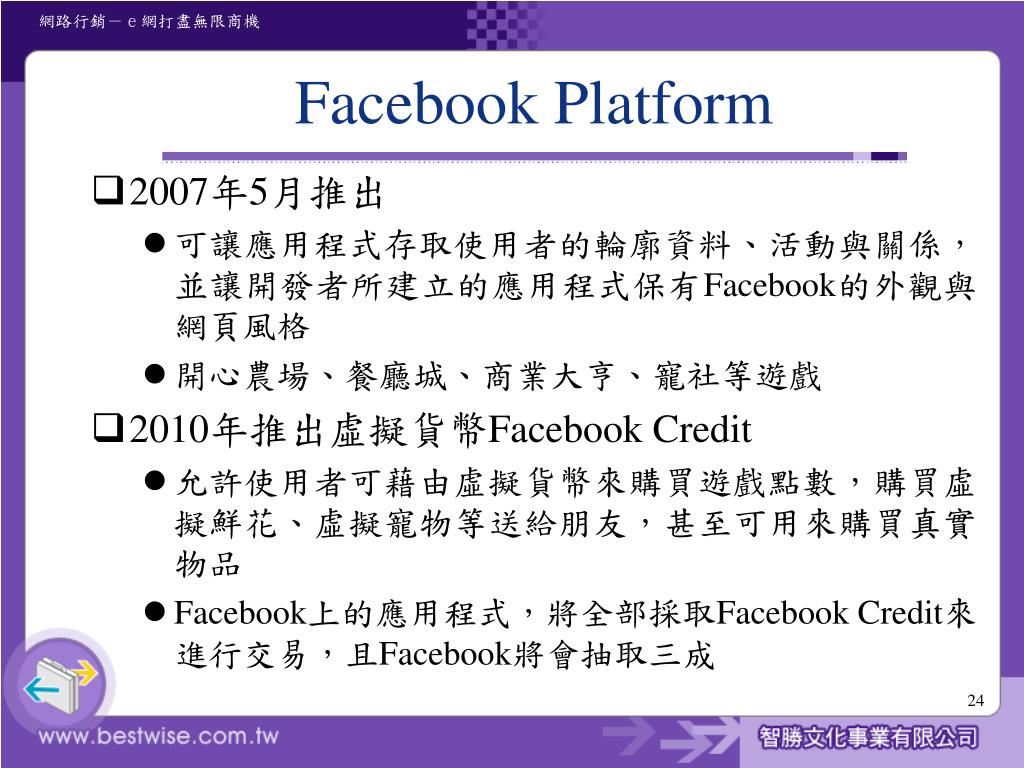 網路行銷－e網打盡無限商機

Facebook Platform

❑2007年5月推出

● 可讓應用程式存取使用者的輪廓資料、活動與關係，並讓開發者所建立的應用程式保有Facebook的外觀與網頁風格

● 開心農場、餐廳城、商業大亨、寵社等遊戲

❑2010年推出虛擬貨幣Facebook Credit

● 允許使用者可藉由虛擬貨幣來購買遊戲點數，購買虛擬鮮花、虛擬寵物等送給朋友，甚至可用來購買真實物品

● Facebook上的應用程式，將全部採取Facebook Credit來進行交易，且Facebook將會抽取三成

24

www.bestwise.com.tw

智勝文化事業有限公司